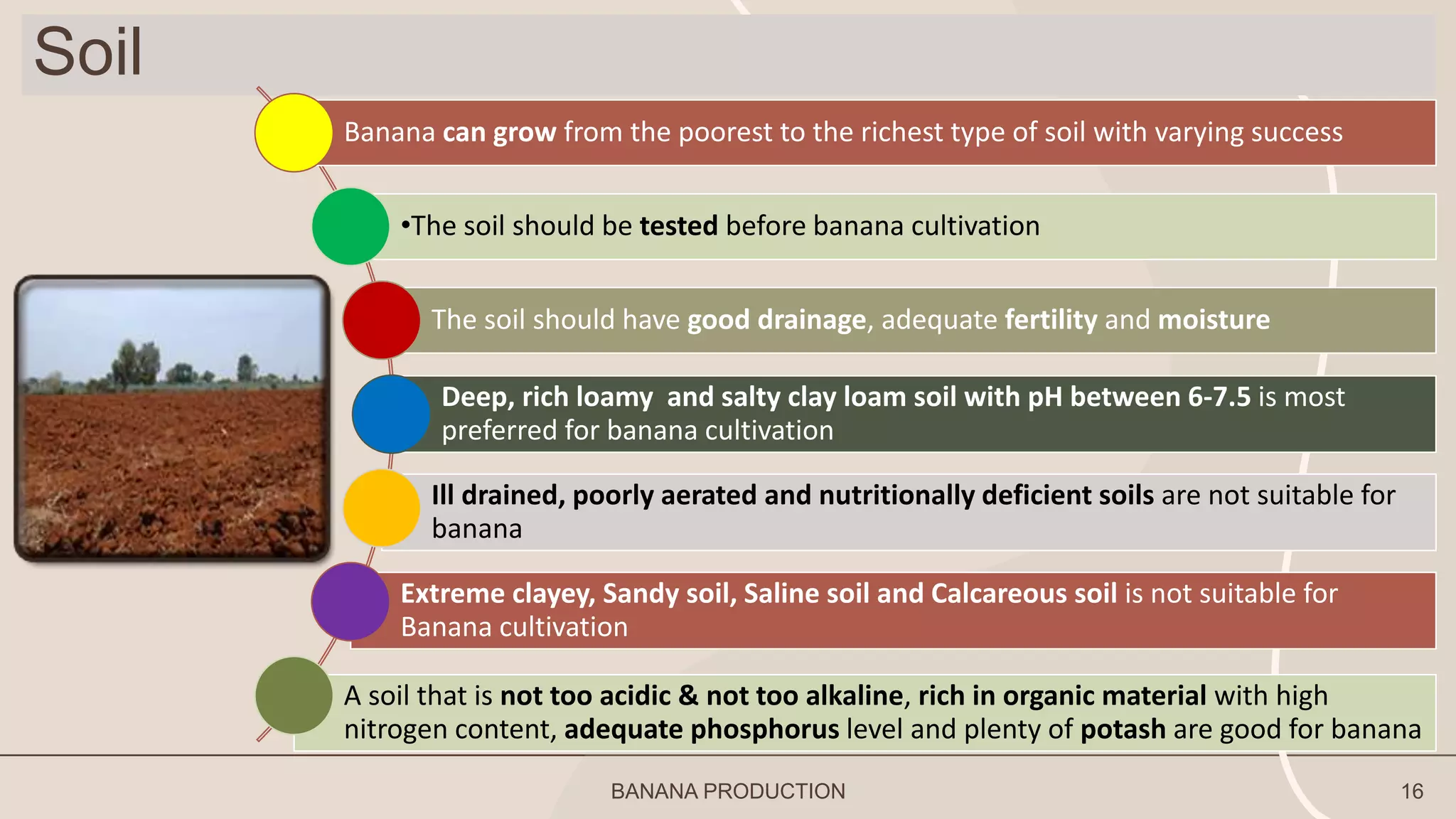 Soil

Banana can grow from the poorest to the richest type of soil with varying success

•The soil should be tested before banana cultivation

The soil should have good drainage, adequate fertility and moisture

Deep, rich loamy and salty clay loam soil with pH between 6-7.5 is most preferred for banana cultivation

Ill drained, poorly aerated and nutritionally deficient soils are not suitable for banana

Extreme clayey, Sandy soil, Saline soil and Calcareous soil is not suitable for Banana cultivation

A soil that is not too acidic & not too alkaline, rich in organic material with high nitrogen content, adequate phosphorus level and plenty of potash are good for banana

BANANA PRODUCTION

16